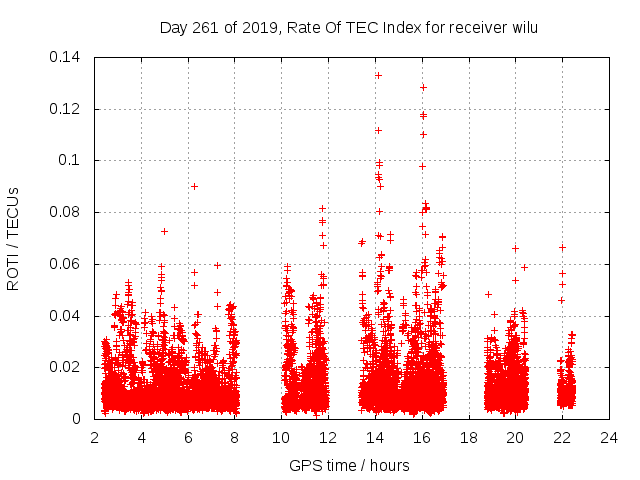 Day 261 of 2019, Rate Of TEC Index for receiver wilu

ROTI / TECUs

0.14
0.12
0.1
0.08
0.06
0.04
0.02
0

2 4 6 8 10 12 14 16 18 20 22 24

GPS time / hours